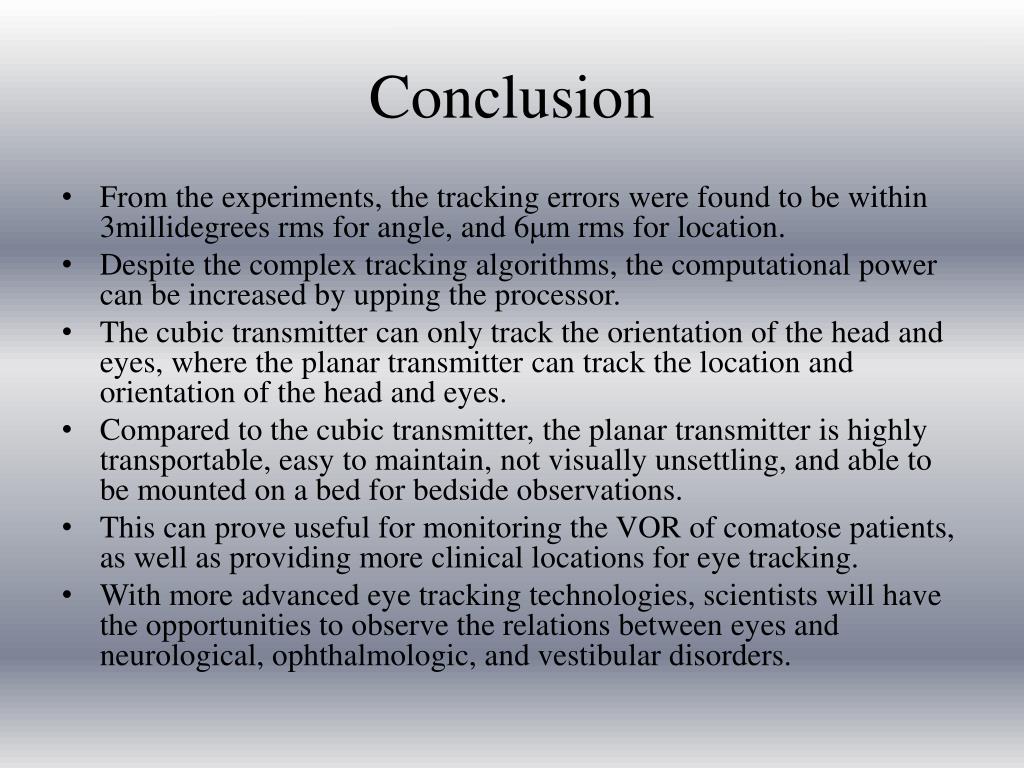 Conclusion

• From the experiments, the tracking errors were found to be within 3millidegrees rms for angle, and 6μm rms for location.
• Despite the complex tracking algorithms, the computational power can be increased by upping the processor.
• The cubic transmitter can only track the orientation of the head and eyes, where the planar transmitter can track the location and orientation of the head and eyes.
• Compared to the cubic transmitter, the planar transmitter is highly transportable, easy to maintain, not visually unsettling, and able to be mounted on a bed for bedside observations.
• This can prove useful for monitoring the VOR of comatose patients, as well as providing more clinical locations for eye tracking.
• With more advanced eye tracking technologies, scientists will have the opportunities to observe the relations between eyes and neurological, ophthalmologic, and vestibular disorders.